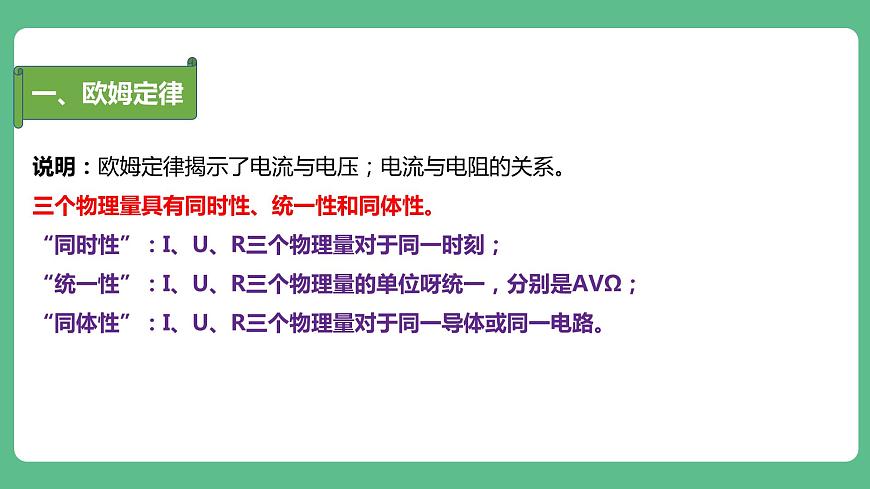 一、欧姆定律

说明：欧姆定律揭示了电流与电压；电流与电阻的关系。

三个物理量具有同时性、统一性和同体性。

“同时性”：I、U、R三个物理量对于同一时刻；

“统一性”：I、U、R三个物理量的单位呀统一，分别是AVΩ；

“同体性”：I、U、R三个物理量对于同一导体或同一电路。